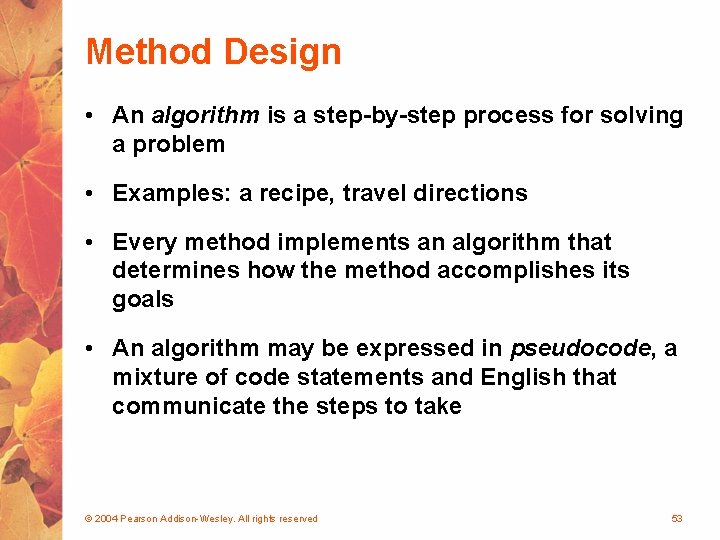 Method Design

• An algorithm is a step-by-step process for solving a problem

• Examples: a recipe, travel directions

• Every method implements an algorithm that determines how the method accomplishes its goals

• An algorithm may be expressed in pseudocode, a mixture of code statements and English that communicate the steps to take

© 2004 Pearson Addison-Wesley. All rights reserved

53